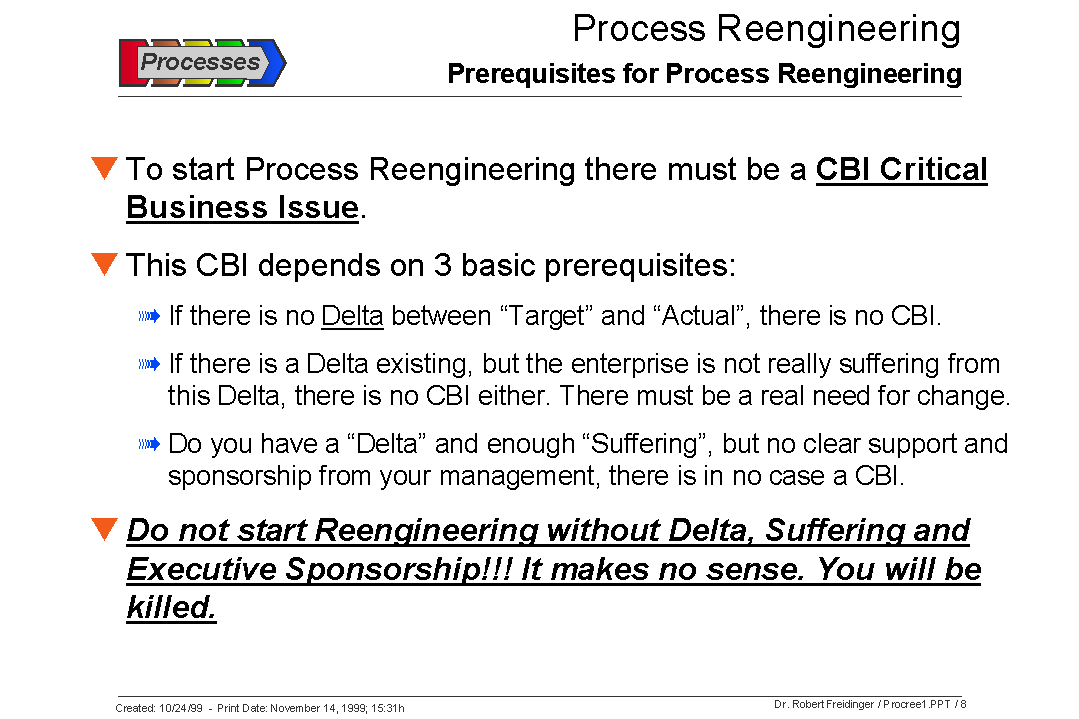 Processes

Process Reengineering

Prerequisites for Process Reengineering

To start Process Reengineering there must be a CBI Critical Business Issue.

This CBI depends on 3 basic prerequisites:

If there is no Delta between “Target” and “Actual”, there is no CBI.

If there is a Delta existing, but the enterprise is not really suffering from this Delta, there is no CBI either. There must be a real need for change.

Do you have a “Delta” and enough “Suffering”, but no clear support and sponsorship from your management, there is in no case a CBI.

Do not start Reengineering without Delta, Suffering and Executive Sponsorship!!! It makes no sense. You will be killed.

Created: 10/24/99 - Print Date: November 14, 1999; 15:31h

Dr. Robert Freidinger / Procree1.PPT / 8